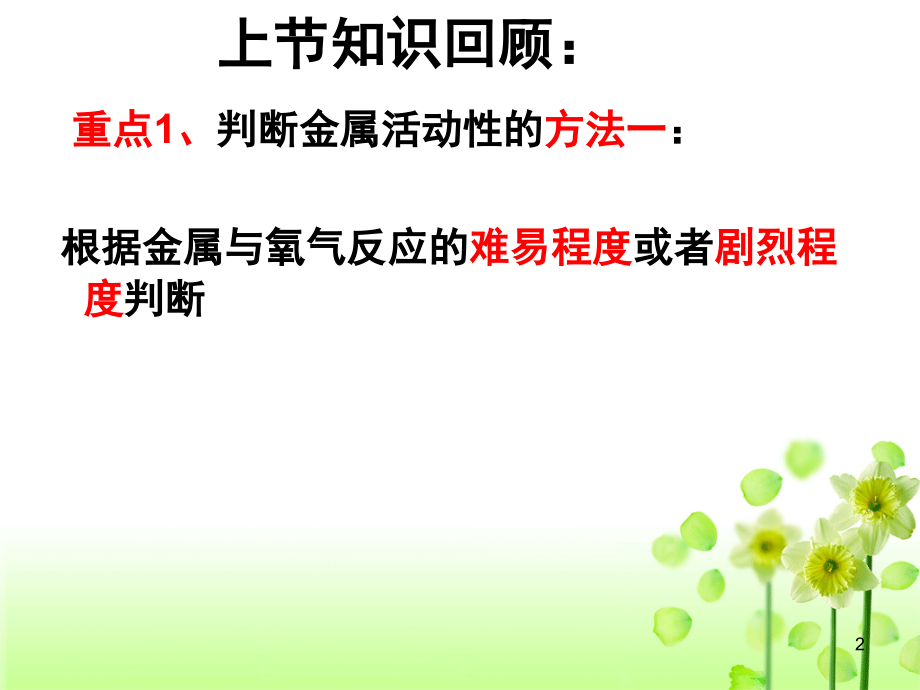 上节知识回顾：

重点1、判断金属活动性的方法一：

根据金属与氧气反应的难易程度或者剧烈程度判断

2